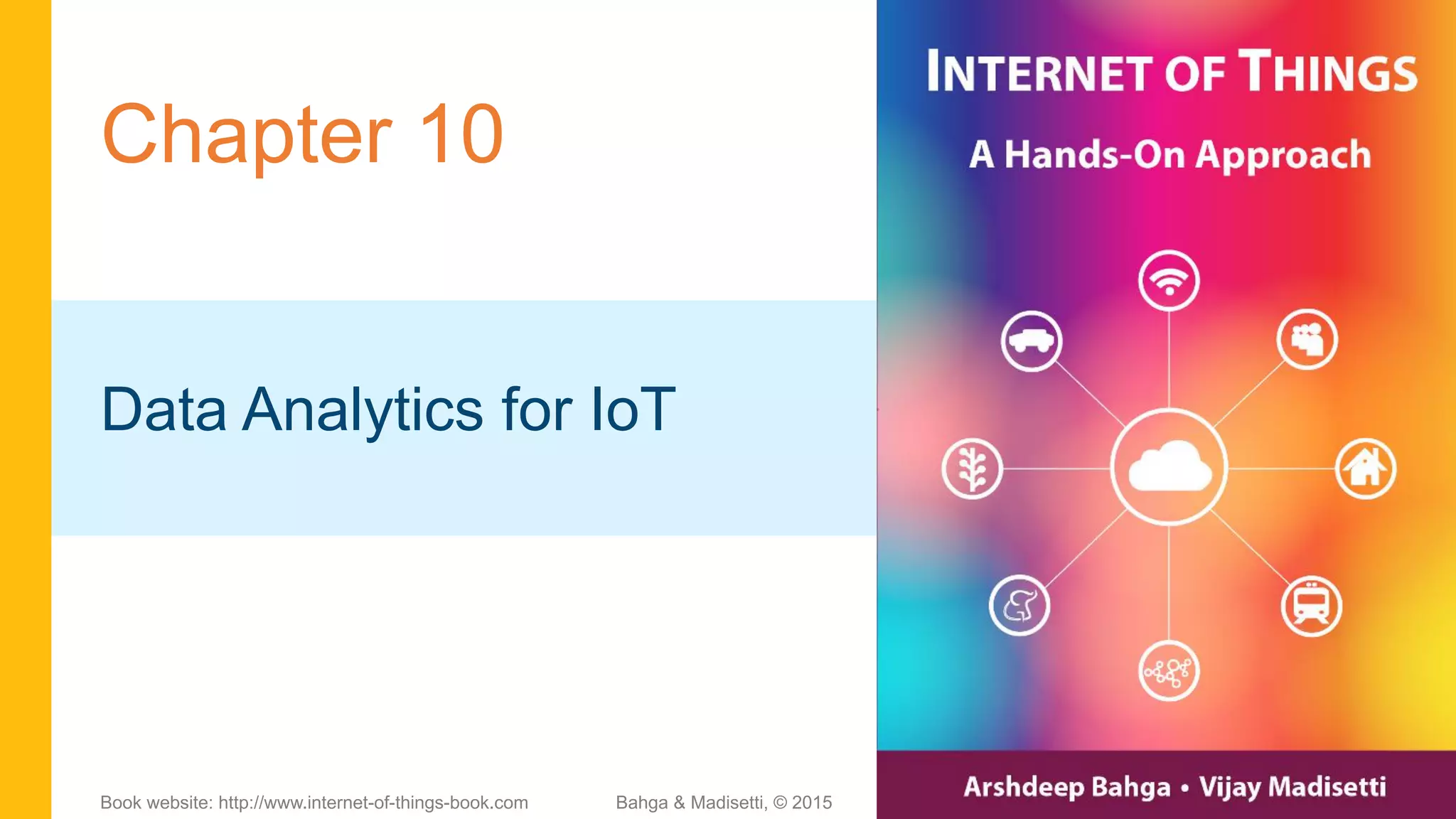 Chapter 10

Data Analytics for IoT

Book website: http://www.internet-of-things-book.com

Bahga & Madisetti, © 2015

INTERNET OF THINGS

A Hands-On Approach

Arshdeep Bahga • Vijay Madisetti